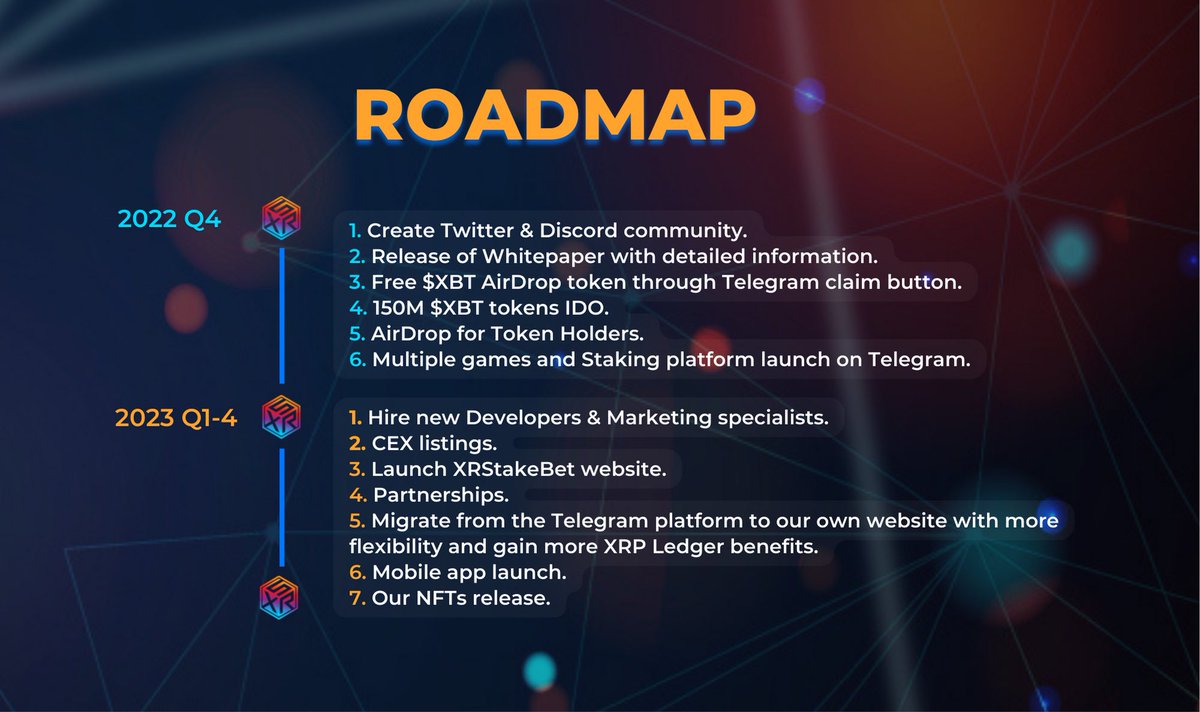 ROADMAP

2022 Q4

1. Create Twitter & Discord community.
2. Release of Whitepaper with detailed information.
3. Free \$XBT AirDrop token through Telegram claim button.
4. 150M \$XBT tokens IDO.
5. AirDrop for Token Holders.
6. Multiple games and Staking platform launch on Telegram.

2023 Q1-4

1. Hire new Developers & Marketing specialists.
2. CEX listings.
3. Launch XRStakeBet website.
4. Partnerships.
5. Migrate from the Telegram platform to our own website with more flexibility and gain more XRP Ledger benefits.
6. Mobile app launch.
7. Our NFTs release.